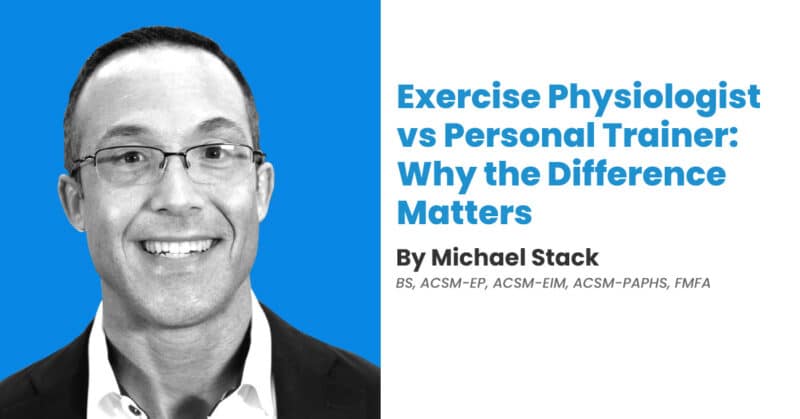 Exercise Physiologist vs Personal Trainer: Why the Difference Matters

By Michael Stack

BS, ACSM-EP, ACSM-EIM, ACSM-PAPHS, FMFA